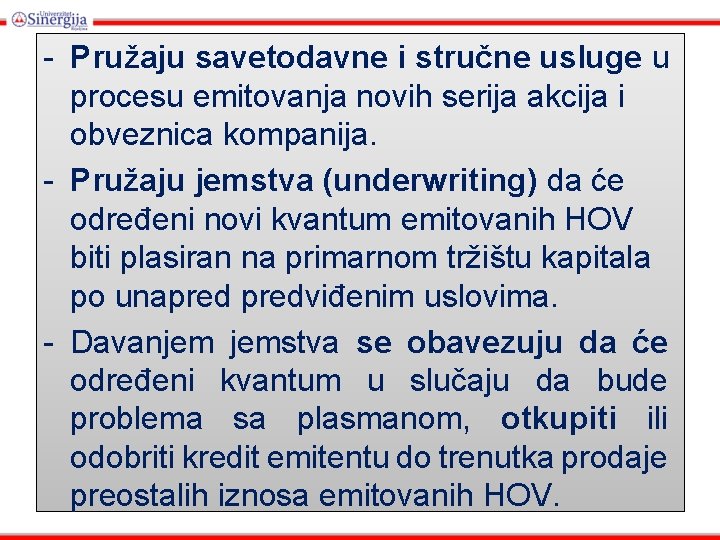 Univerzitet Sinergija Bijeljina

- Pružaju savetodavne i stručne usluge u procesu emitovanja novih serija akcija i obveznica kompanija.

- Pružaju jemstva (underwriting) da će određeni novi kvantum emitovanih HOV biti plasiran na primarnom tržištu kapitala po unapred predviđenim uslovima.

- Davanjem jemstva se obavezuju da će određeni kvantum u slučaju da bude problema sa plasmanom, otkupiti ili odobriti kredit emitentu do trenutka prodaje preostalih iznosa emitovanih HOV.